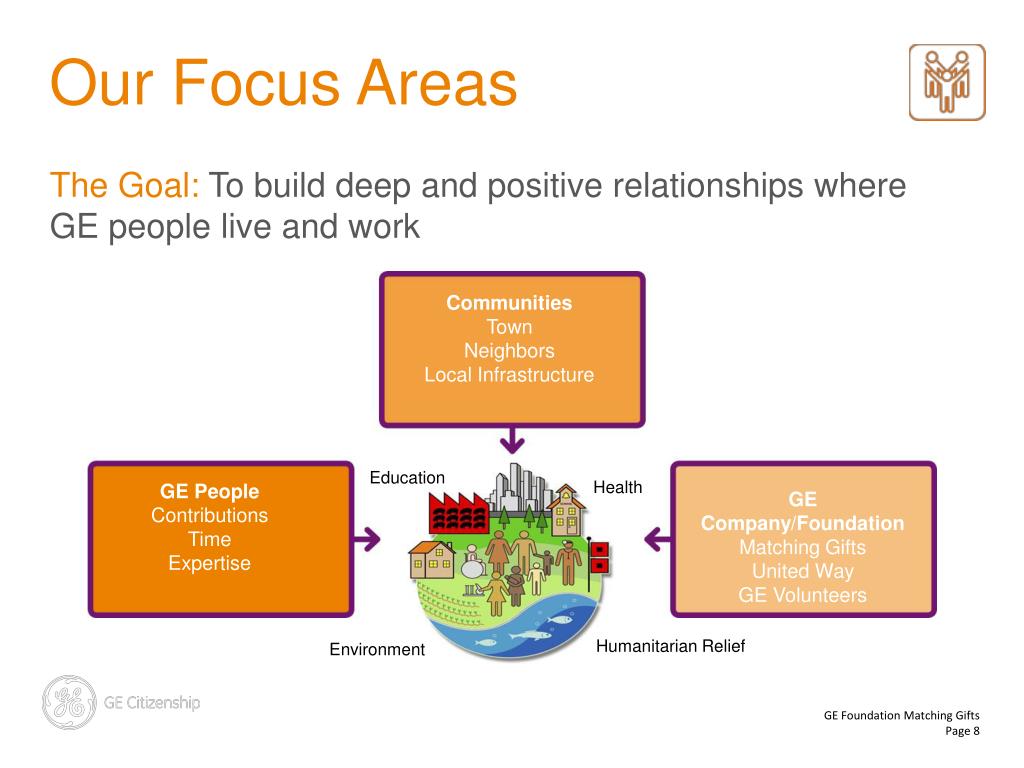 Our Focus Areas

The Goal: To build deep and positive relationships where GE people live and work

Communities
Town
Neighbors
Local Infrastructure

GE People
Contributions
Time
Expertise

Education

Health

GE
Company/Foundation
Matching Gifts
United Way
GE Volunteers

Environment

Humanitarian Relief

GE Citizenship

GE Foundation Matching Gifts
Page 8